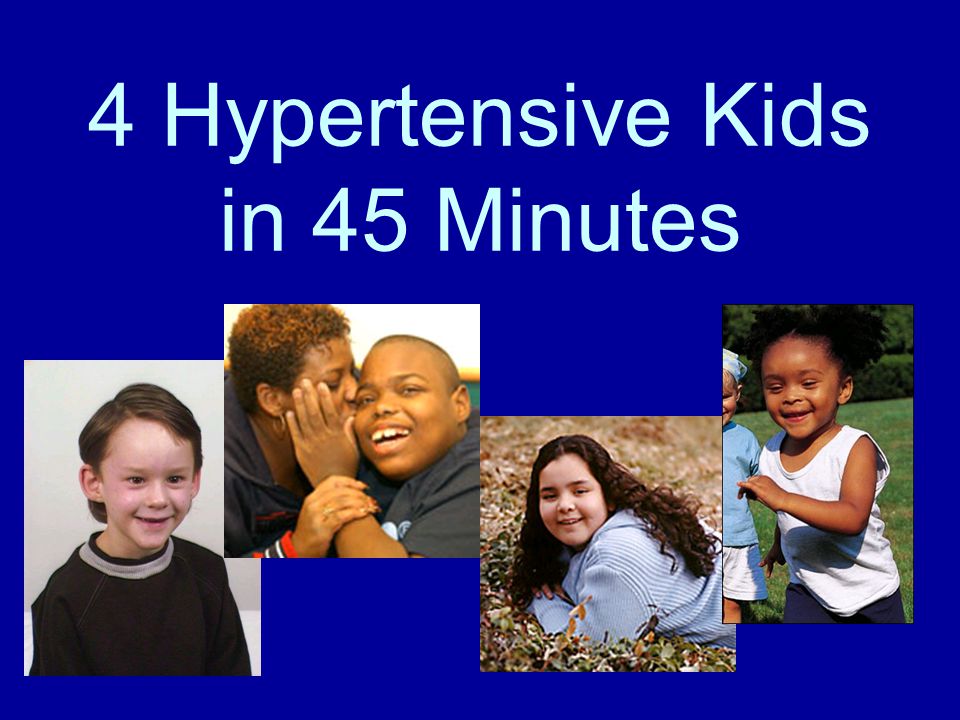 4 Hypertensive Kids in 45 Minutes